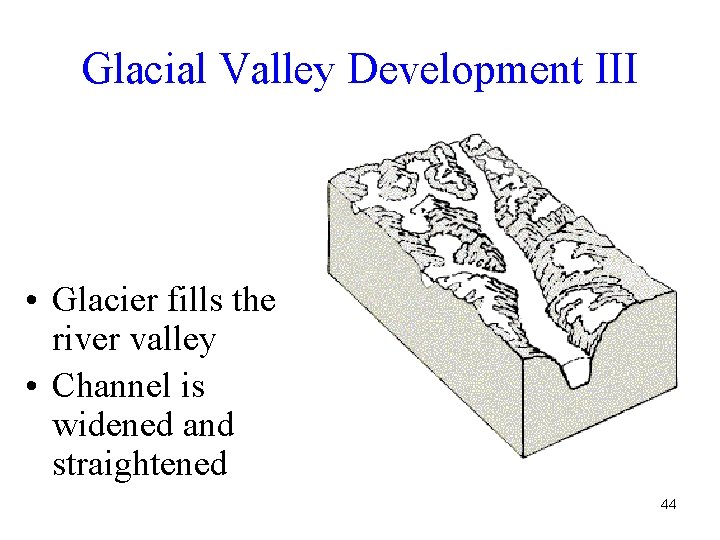 Glacial Valley Development III

• Glacier fills the river valley
• Channel is widened and straightened

44